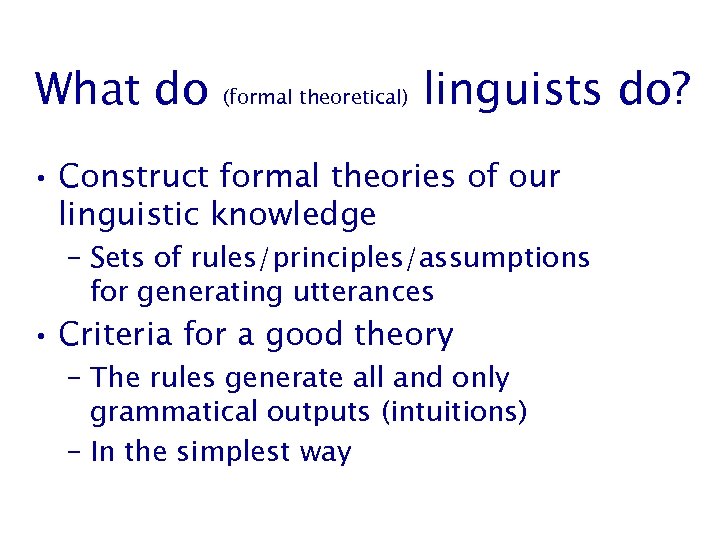 What do (formal theoretical) linguists do?

• Construct formal theories of our linguistic knowledge
  – Sets of rules/principles/assumptions for generating utterances
• Criteria for a good theory
  – The rules generate all and only grammatical outputs (intuitions)
  – In the simplest way